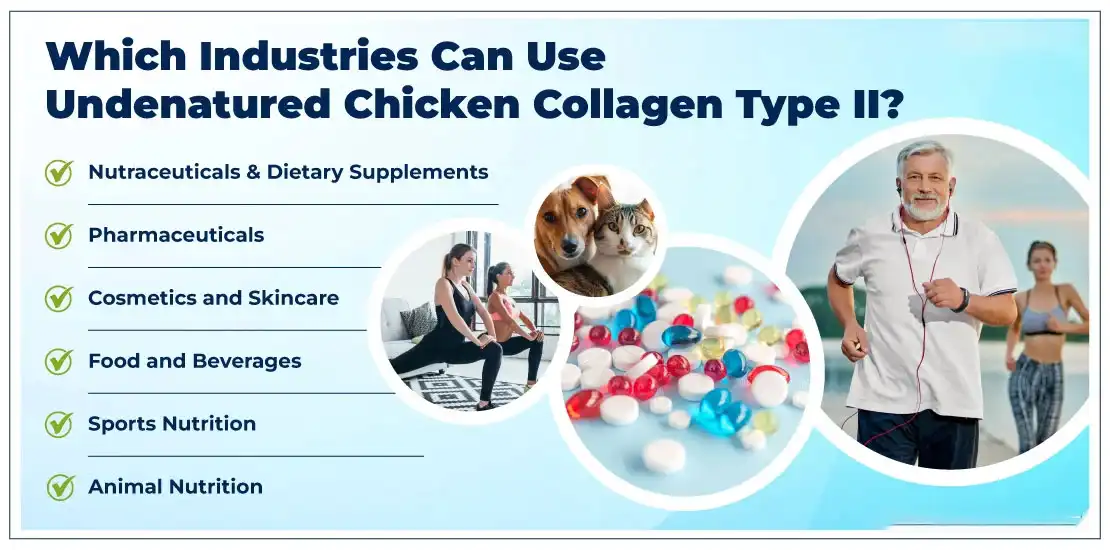 Which Industries Can Use Undenatured Chicken Collagen Type II?

Nutraceuticals & Dietary Supplements

Pharmaceuticals

Cosmetics and Skincare

Food and Beverages

Sports Nutrition

Animal Nutrition